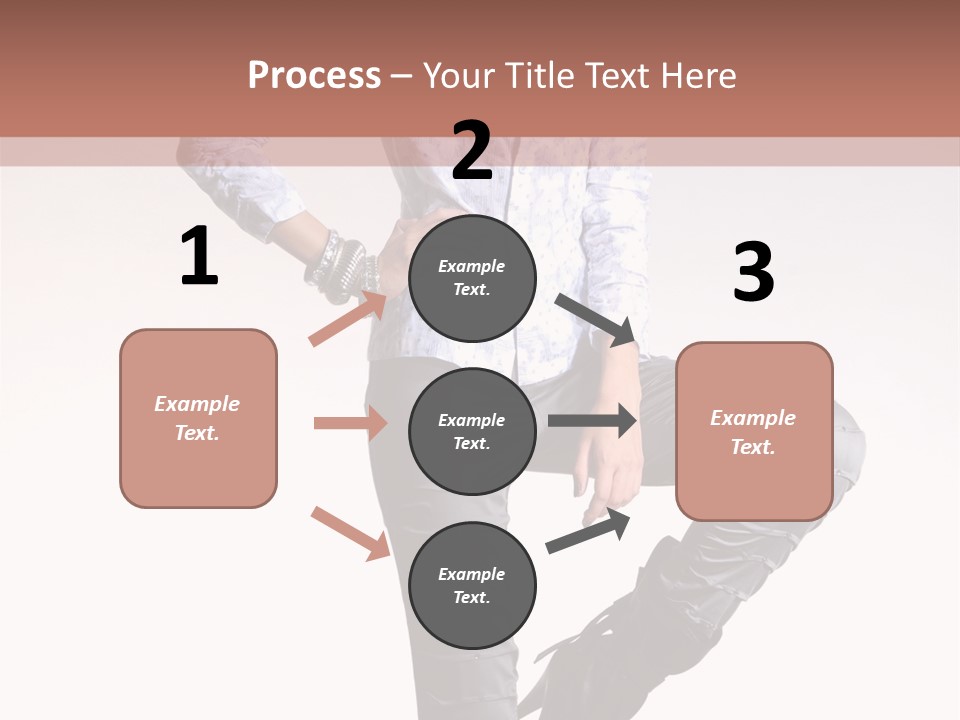 Process – Your Title Text Here

1

Example Text.

2

Example Text.

Example Text.

Example Text.

3

Example Text.